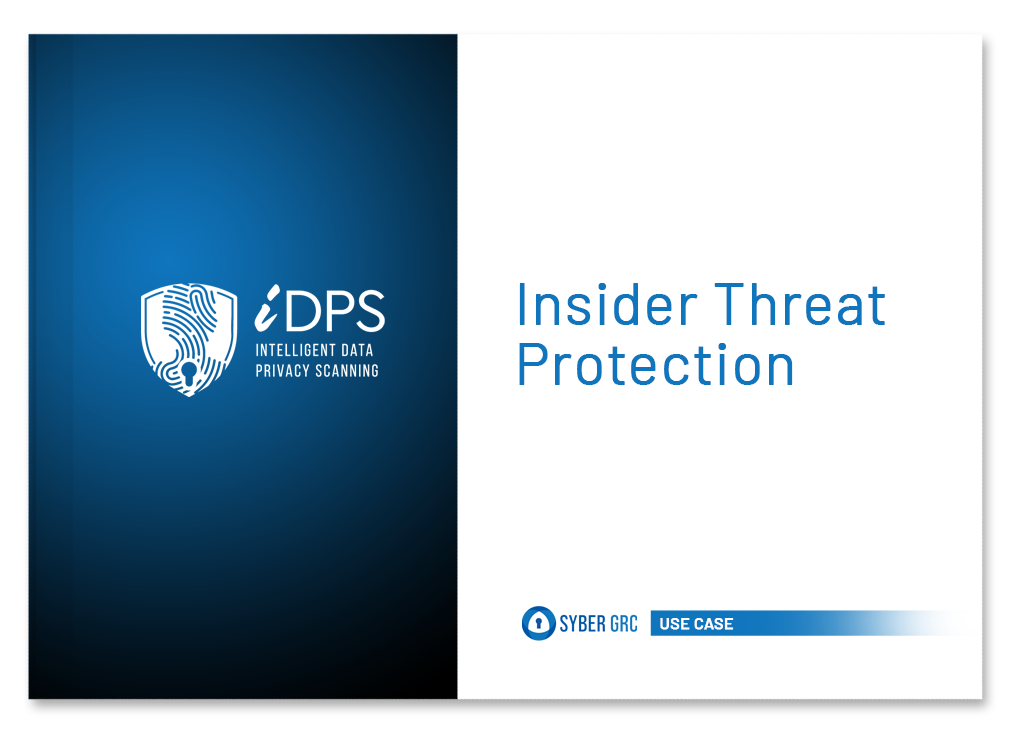 iDPS
INTELLIGENT DATA PRIVACY SCANNING

Insider Threat Protection

SYBER GRC
USE CASE